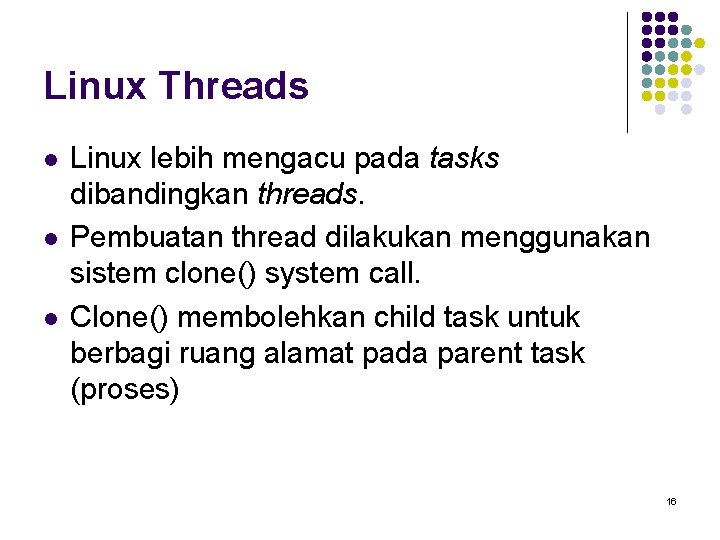 Linux Threads

- Linux lebih mengacu pada tasks dibandingkan threads.
- Pembuatan thread dilakukan menggunakan sistem clone() system call.
- Clone() membolehkan child task untuk berbagi ruang alamat pada parent task (proses)

16